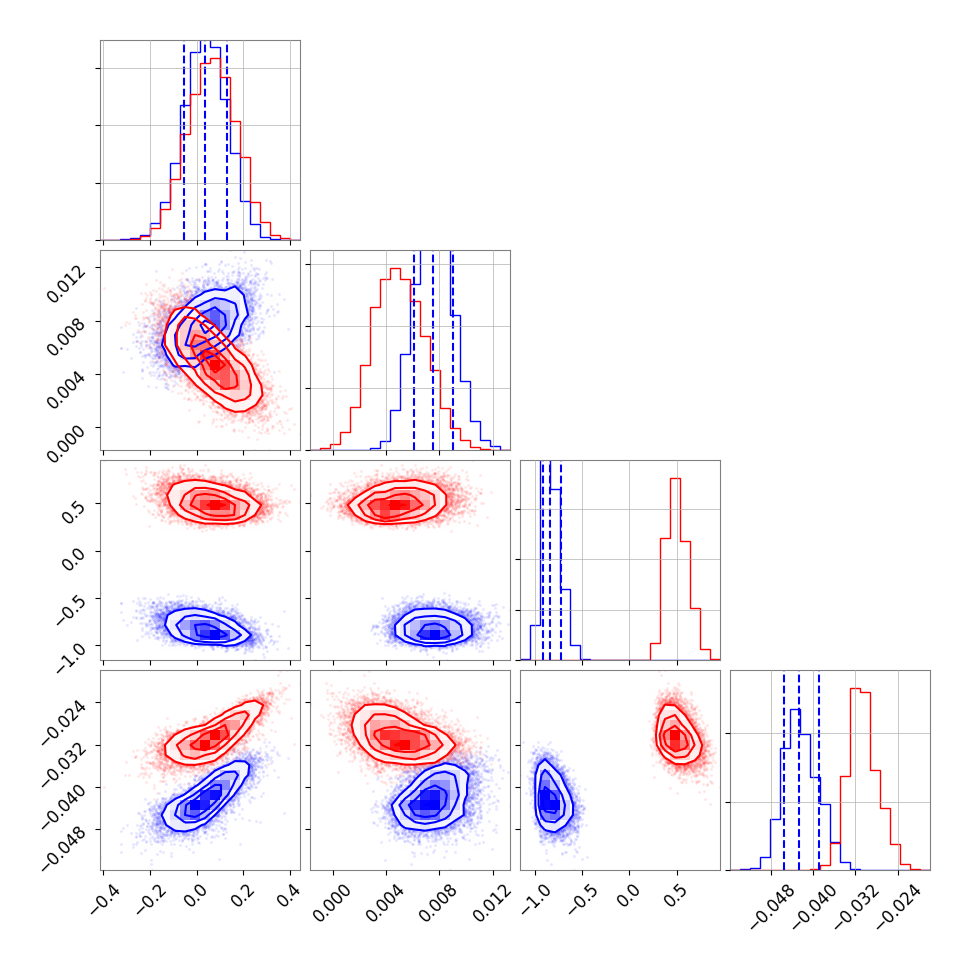 0.012
0.008
0.004
0.000

0.5
0.0
−0.5
−1.0

−0.024
−0.032
−0.040
−0.048

−0.4 −0.2 0.0 0.2 0.4

0.000 0.004 0.008 0.012

−1.0 −0.5 0.0 0.5

−0.048 −0.040 −0.032 −0.024